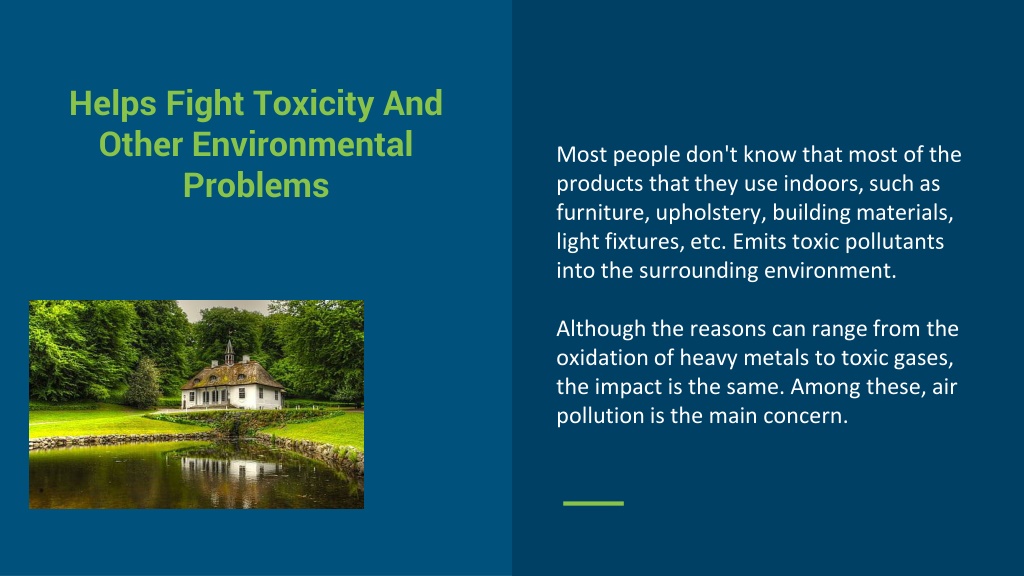 Helps Fight Toxicity And Other Environmental Problems

Most people don't know that most of the products that they use indoors, such as furniture, upholstery, building materials, light fixtures, etc. Emits toxic pollutants into the surrounding environment.

Although the reasons can range from the oxidation of heavy metals to toxic gases, the impact is the same. Among these, air pollution is the main concern.